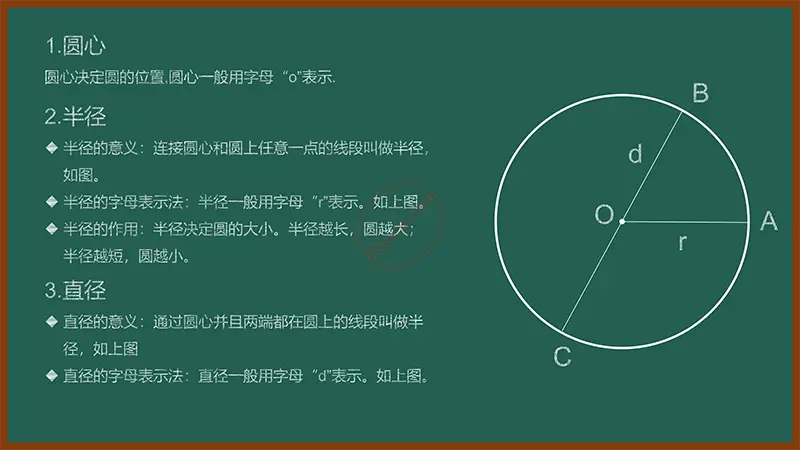 1.圆心

圆心决定圆的位置,圆心一般用字母“o”表示.

2.半径

◆ 半径的意义：连接圆心和圆上任意一点的线段叫做半径，如图。

◆ 半径的字母表示法：半径一般用字母“r”表示。如上图。

◆ 半径的作用：半径决定圆的大小。半径越长，圆越大；半径越短，圆越小。

3.直径

◆ 直径的意义：通过圆心并且两端都在圆上的线段叫做半径，如上图

◆ 直径的字母表示法：直径一般用字母“d”表示。如上图。

B
d
O
A
r
C